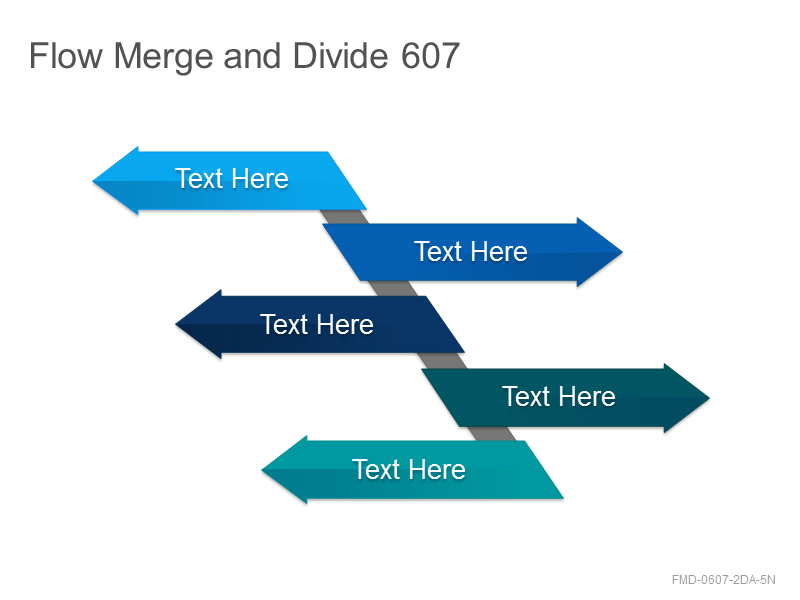 Flow Merge and Divide 607

Text Here

Text Here

Text Here

Text Here

Text Here

FMD-0607-2DA-5N